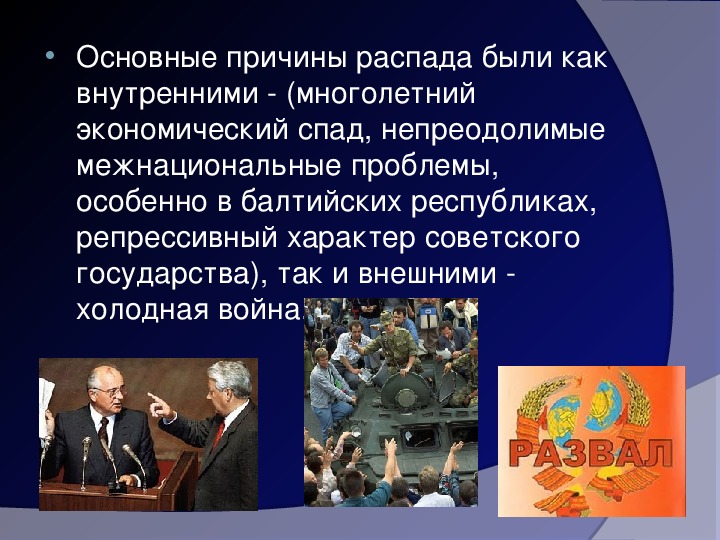 • Основные причины распада были как внутренними - (многолетний экономический спад, непреодолимые межнациональные проблемы, особенно в балтийских республиках, репрессивный характер советского государства), так и внешними - холодная война

РАЗВАЛ